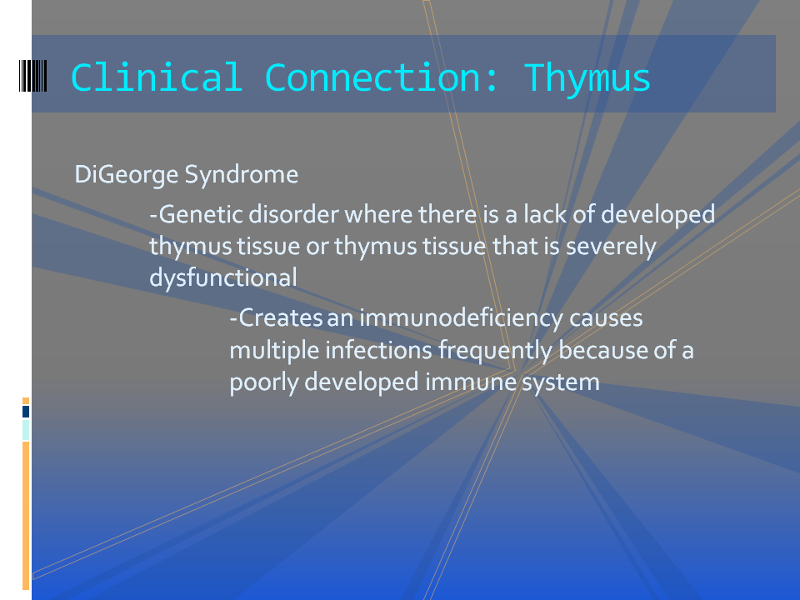 Clinical Connection: Thymus

DiGeorge Syndrome

-Genetic disorder where there is a lack of developed thymus tissue or thymus tissue that is severely dysfunctional

-Creates an immunodeficiency causes multiple infections frequently because of a poorly developed immune system